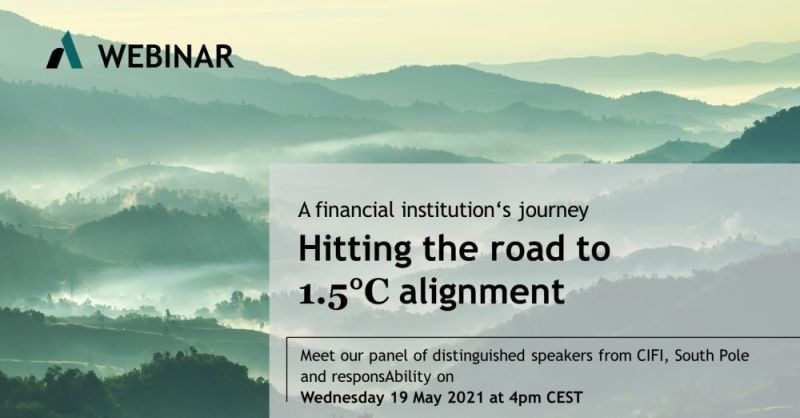 WEBINAR

A financial institution‘s journey

Hitting the road to 1.5°C alignment

Meet our panel of distinguished speakers from CIFI, South Pole and responsAbility on
Wednesday 19 May 2021 at 4pm CEST